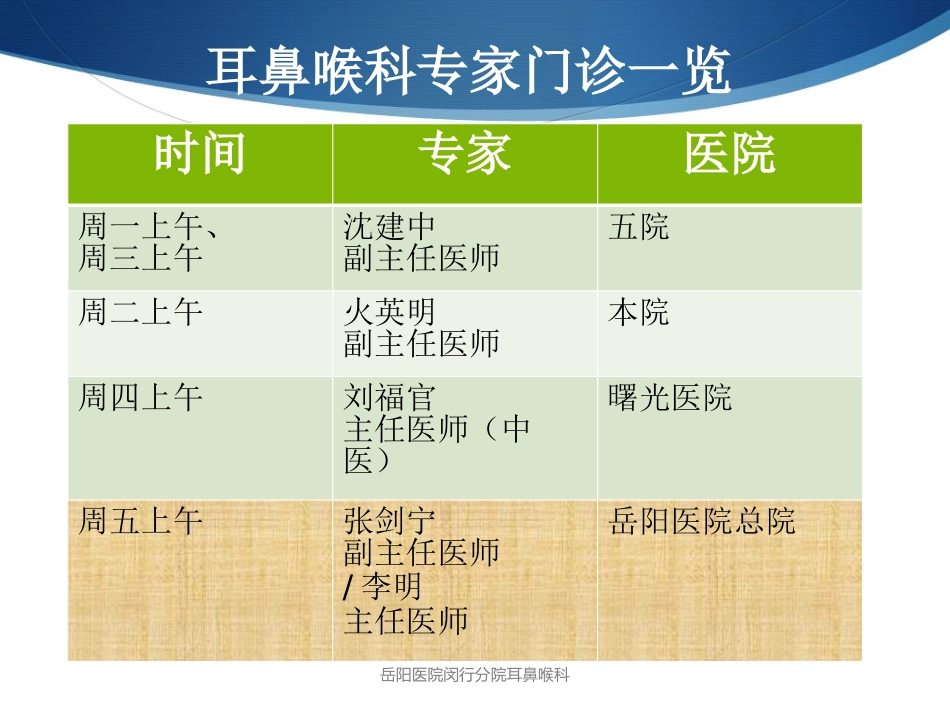 耳鼻喉科专家门诊一览

| 时间 | 专家 | 医院 |
|---|---|---|
| 周一上午、周三上午 | 沈建中 副主任医师 | 五院 |
| 周二上午 | 火英明 副主任医师 | 本院 |
| 周四上午 | 刘福官 主任医师（中医） | 曙光医院 |
| 周五上午 | 张剑宁 副主任医师 / 李明 主任医师 | 岳阳医院总院 |

岳阳医院闵行分院耳鼻喉科